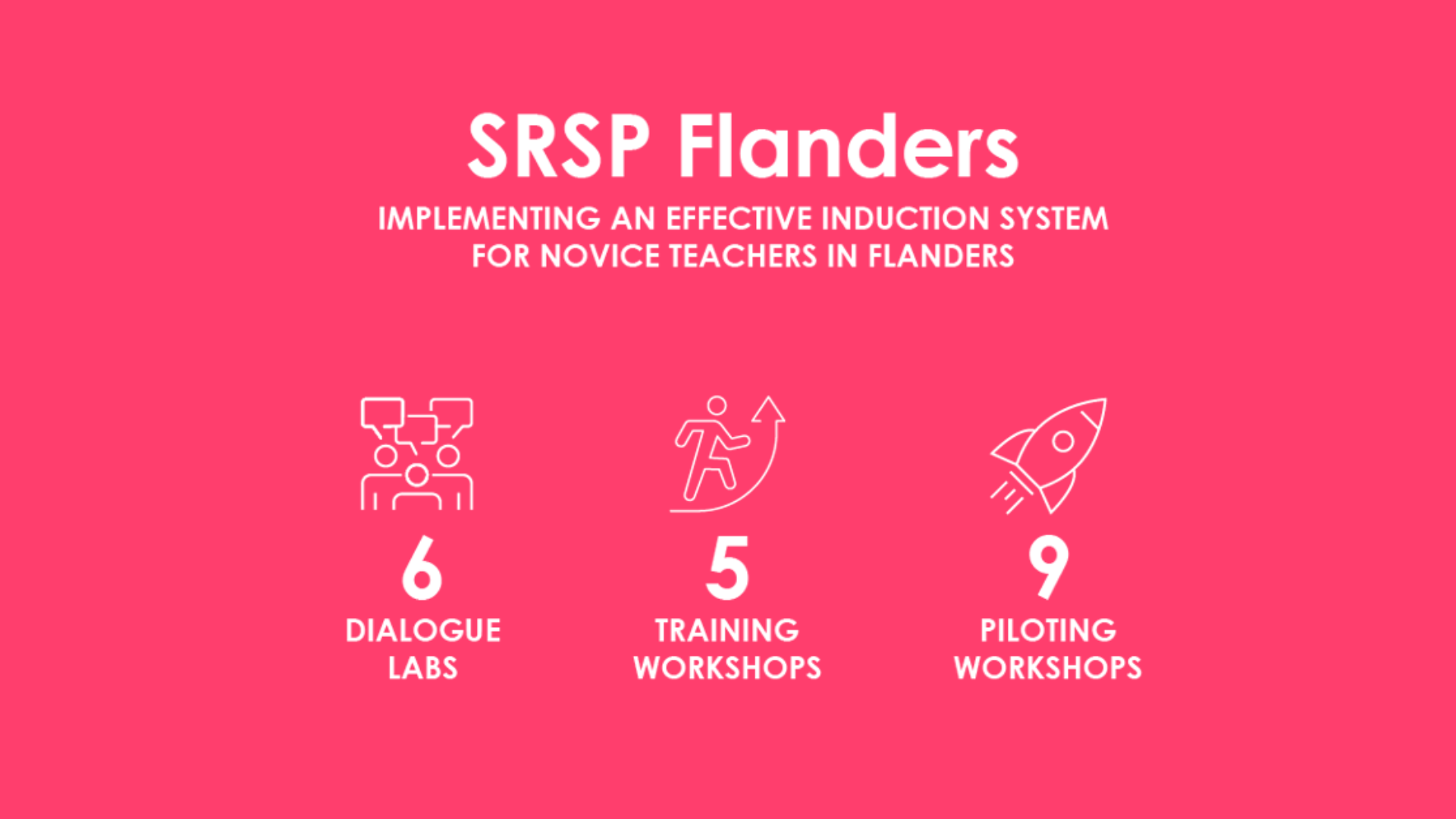 SRSP Flanders

IMPLEMENTING AN EFFECTIVE INDUCTION SYSTEM FOR NOVICE TEACHERS IN FLANDERS

6
DIALOGUE LABS

5
TRAINING WORKSHOPS

9
PILOTING WORKSHOPS